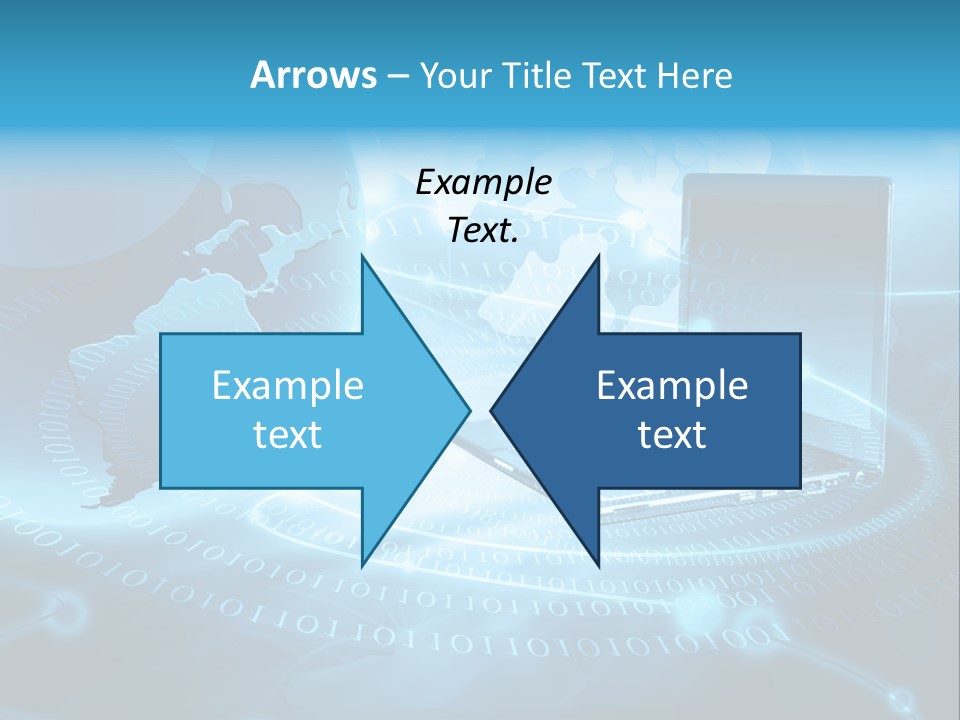 Arrows – Your Title Text Here

Example Text.

Example text

Example text